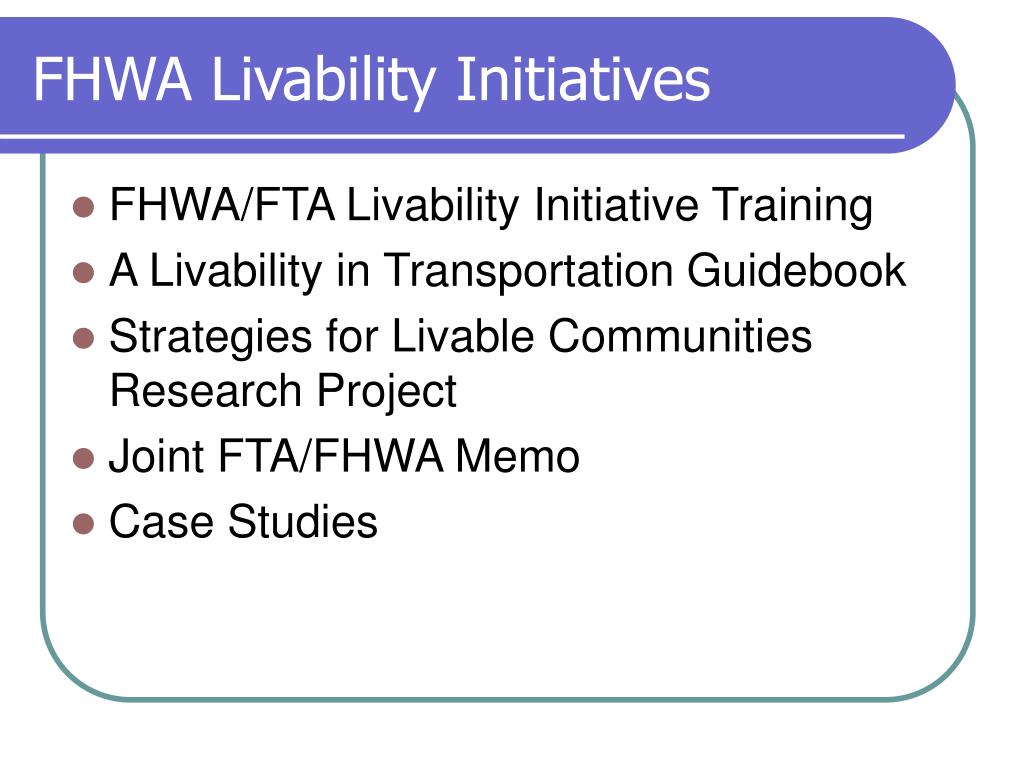 FHWA Livability Initiatives

- FHWA/FTA Livability Initiative Training
- A Livability in Transportation Guidebook
- Strategies for Livable Communities Research Project
- Joint FTA/FHWA Memo
- Case Studies